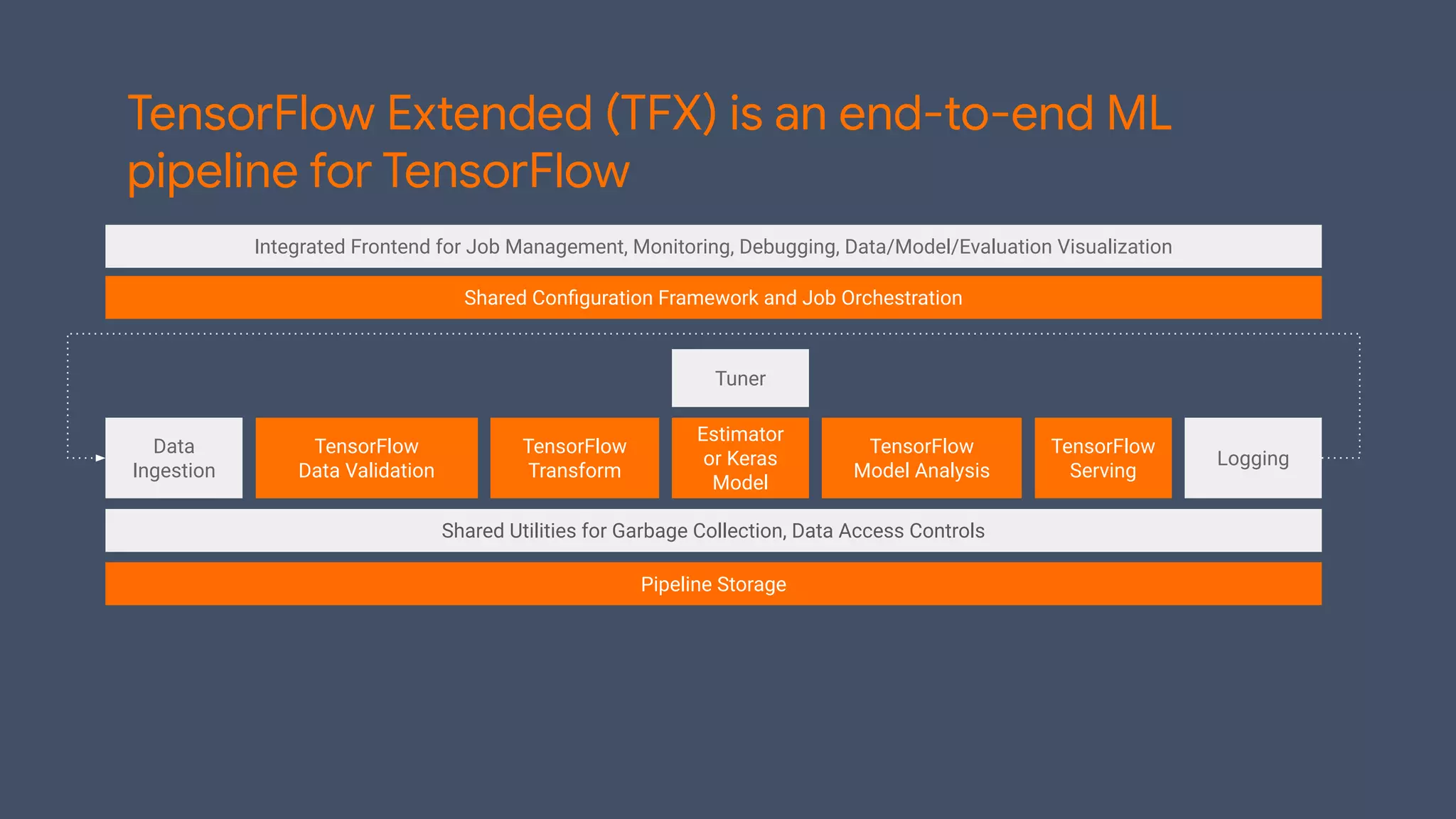 TensorFlow Extended (TFX) is an end-to-end ML pipeline for TensorFlow

Integrated Frontend for Job Management, Monitoring, Debugging, Data/Model/Evaluation Visualization

Shared Configuration Framework and Job Orchestration

Tuner

Data Ingestion

TensorFlow Data Validation

TensorFlow Transform

Estimator or Keras Model

TensorFlow Model Analysis

TensorFlow Serving

Logging

Shared Utilities for Garbage Collection, Data Access Controls

Pipeline Storage